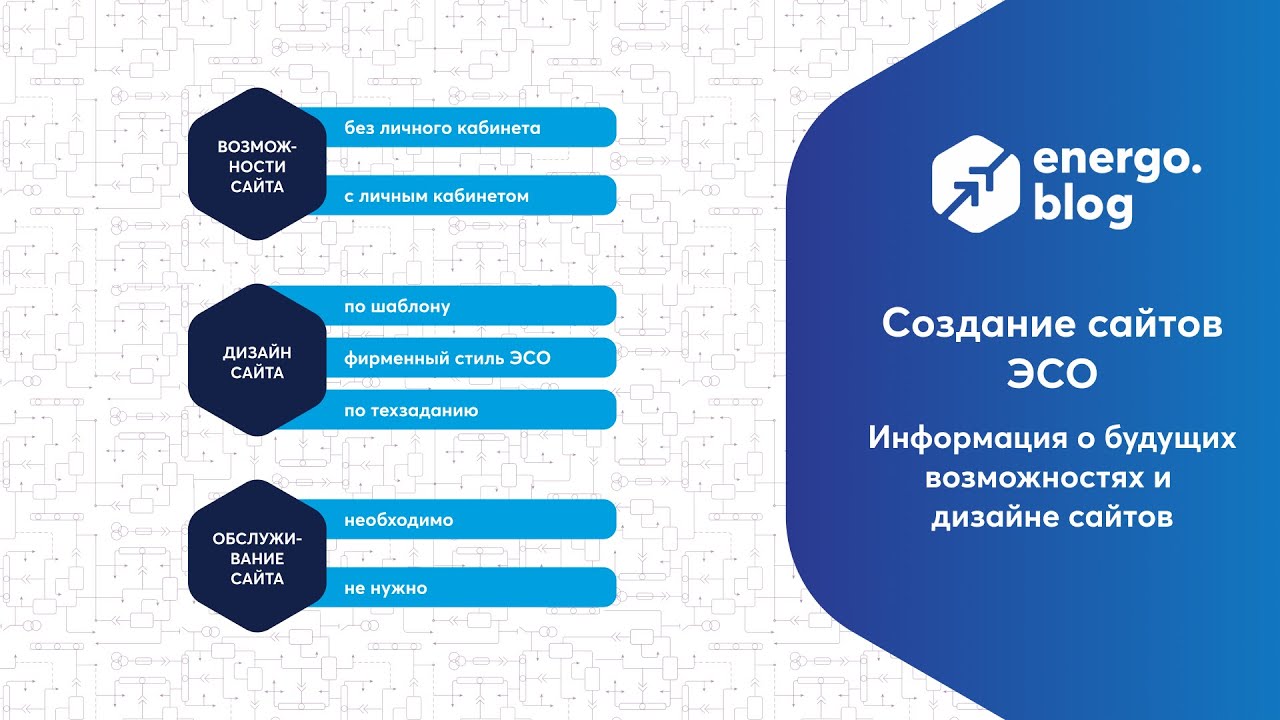 ВОЗМОЖНОСТИ САЙТА

без личного кабинета

с личным кабинетом

ДИЗАЙН САЙТА

по шаблону

фирменный стиль ЭСО

по техзаданию

ОБСЛУЖИВАНИЕ САЙТА

необходимо

не нужно

energo. blog

Создание сайтов ЭСО

Информация о будущих возможностях и дизайне сайтов